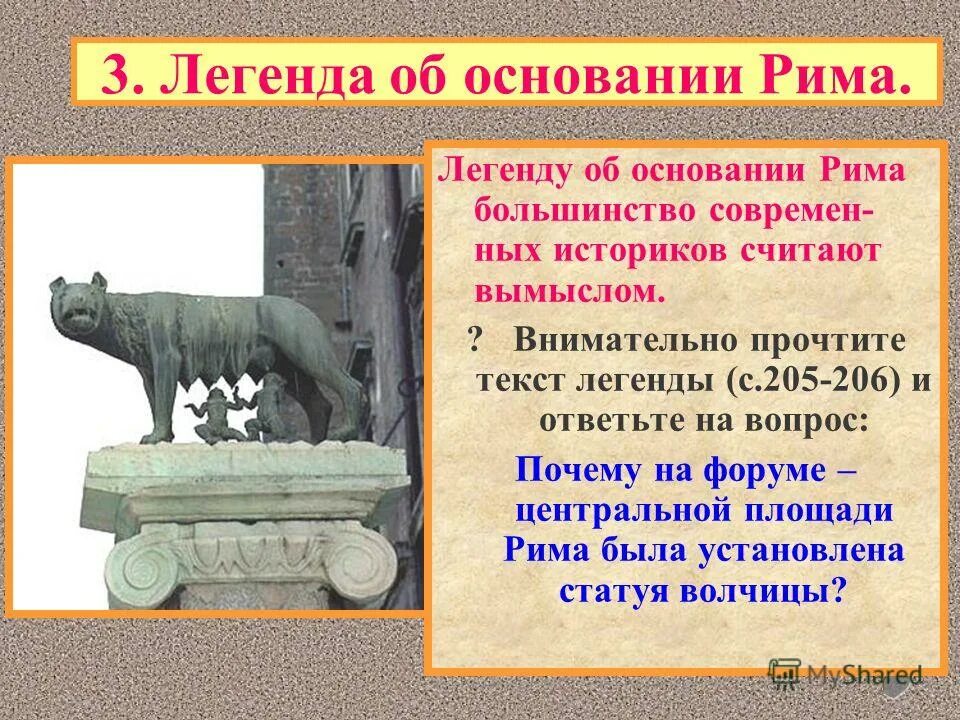 3. Легенда об основании Рима.

Легенду об основании Рима большинство современных историков считают вымыслом.

? Внимательно прочтите текст легенды (с.205-206) и ответьте на вопрос:

Почему на форуме – центральной площади Рима была установлена статуя волчицы?

MyShared